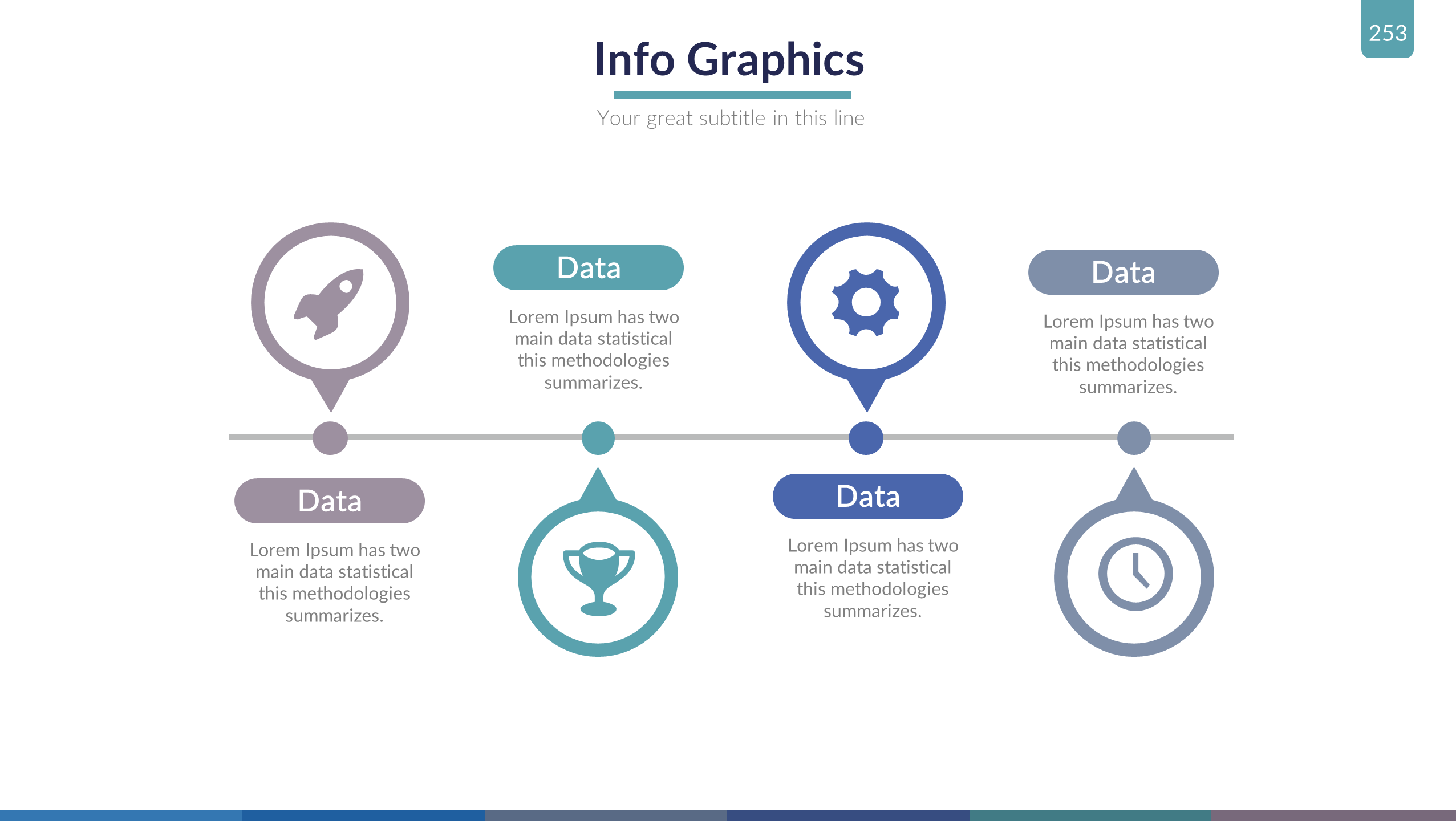 253

Info Graphics

Your great subtitle in this line

Data

Lorem Ipsum has two main data statistical this methodologies summarizes.

Data

Lorem Ipsum has two main data statistical this methodologies summarizes.

Data

Lorem Ipsum has two main data statistical this methodologies summarizes.

Data

Lorem Ipsum has two main data statistical this methodologies summarizes.